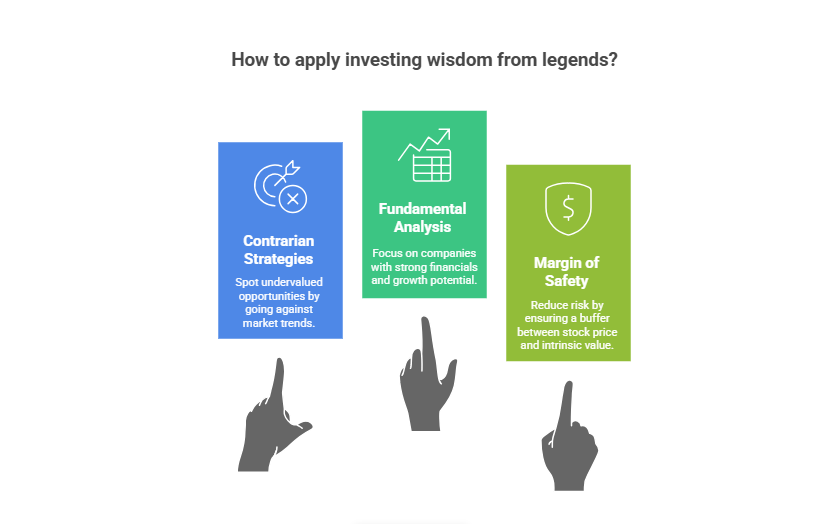 How to apply investing wisdom from legends?

Contrarian Strategies

Spot undervalued opportunities by going against market trends.

Fundamental Analysis

Focus on companies with strong financials and growth potential.

Margin of Safety

Reduce risk by ensuring a buffer between stock price and intrinsic value.